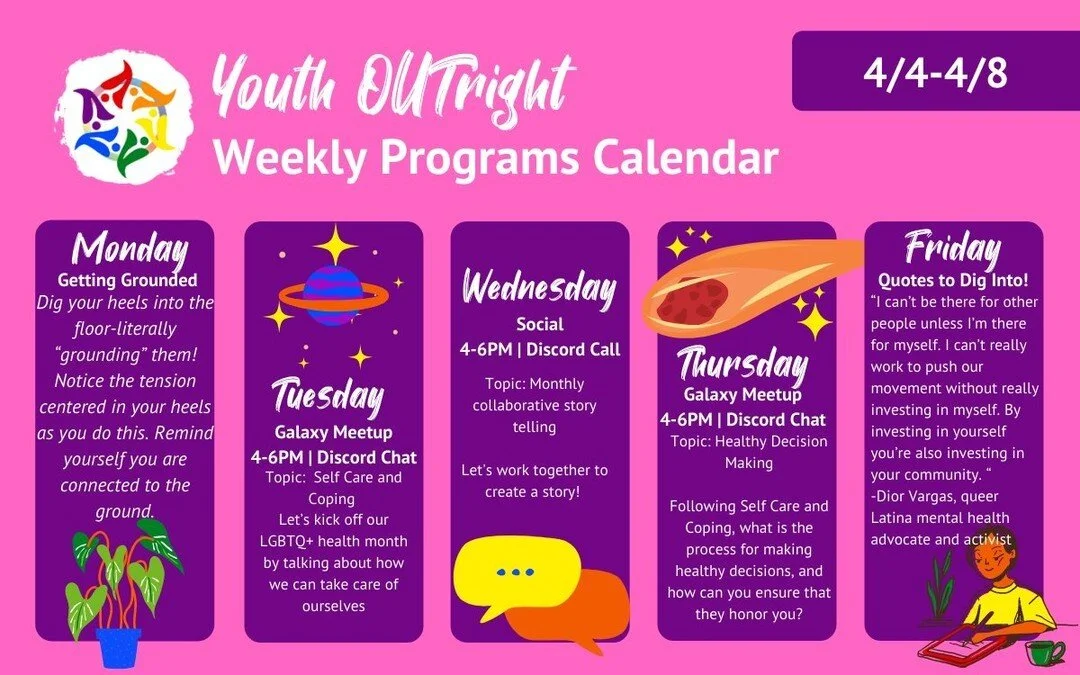 Youth OUTright
Weekly Programs Calendar

4/4-4/8

Monday
Getting Grounded
Dig your heels into the floor-literally "grounding" them! Notice the tension centered in your heels as you do this. Remind yourself you are connected to the ground.

Tuesday
Galaxy Meetup
4-6PM | Discord Chat
Topic: Self Care and Coping
Let's kick off our LGBTQ+ health month by talking about how we can take care of ourselves

Wednesday
Social
4-6PM | Discord Call
Topic: Monthly collaborative story telling

Let's work together to create a story!

Thursday
Galaxy Meetup
4-6PM | Discord Chat
Topic: Healthy Decision Making

Following Self Care and Coping, what is the process for making healthy decisions, and how can you ensure that they honor you?

Friday
Quotes to Dig Into!
"I can't be there for other people unless I'm there for myself. I can't really work to push our movement without really investing in myself. By investing in yourself you're also investing in your community. "
-Dior Vargas, queer Latina mental health advocate and activist